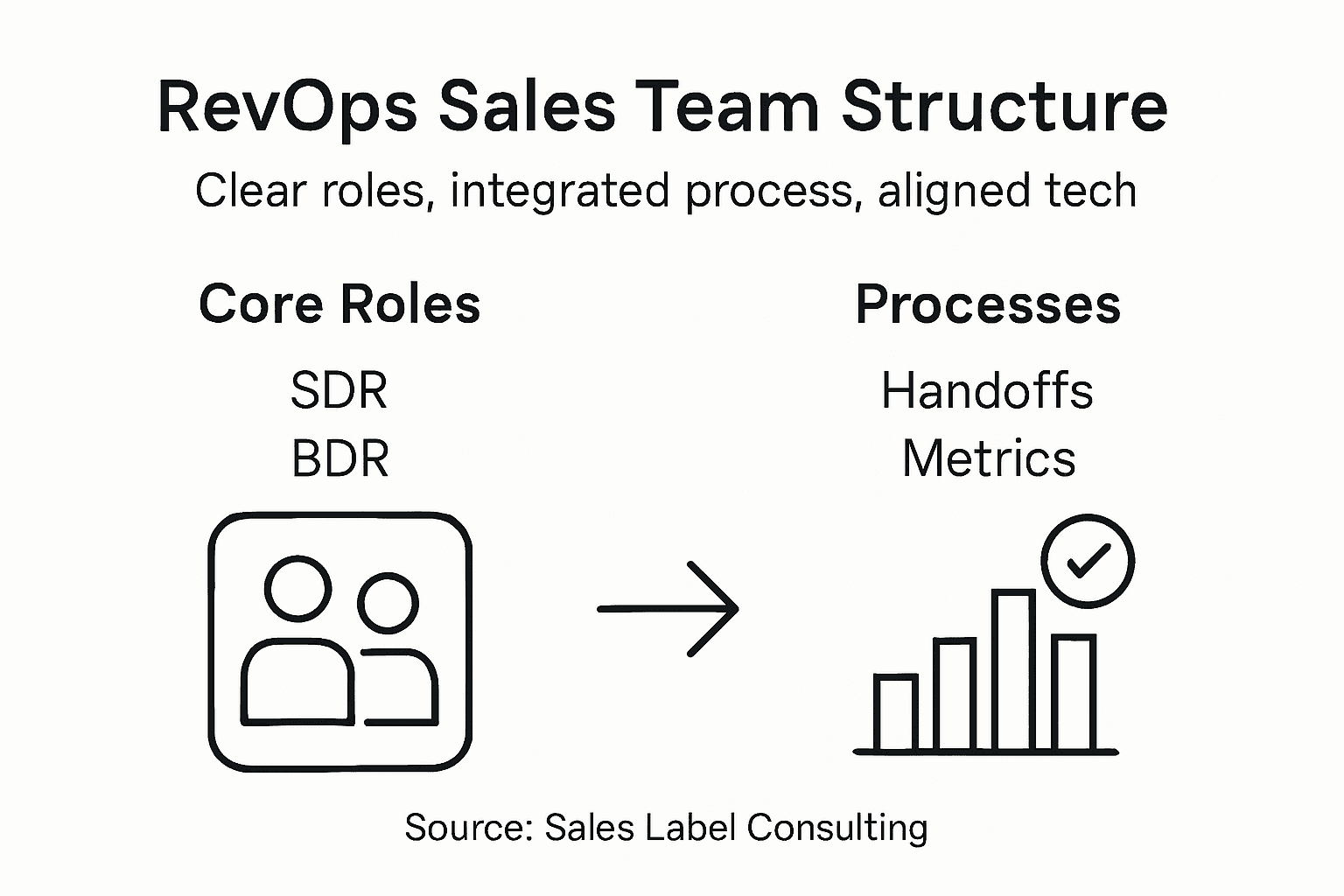 RevOps Sales Team Structure

Clear roles, integrated process, aligned tech

Core Roles

SDR
BDR

Processes

Handoffs
Metrics

Source: Sales Label Consulting